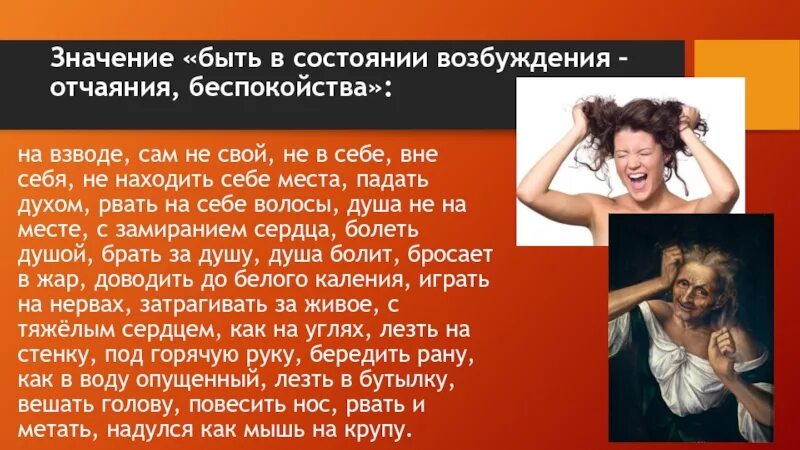 Значение «быть в состоянии возбуждения – отчаяния, беспокойства»:

на взводе, сам не свой, не в себе, вне себя, не находить себе места, падать духом, рвать на себе волосы, душа не на месте, с замиранием сердца, болеть душой, брать за душу, душа болит, бросает в жар, доводить до белого каления, играть на нервах, затрагивать за живое, с тяжёлым сердцем, как на углях, лезть на стенку, под горячую руку, бередить рану, как в воду опущенный, лезть в бутылку, вешать голову, повесить нос, рвать и метать, надулся как мышь на крупу.